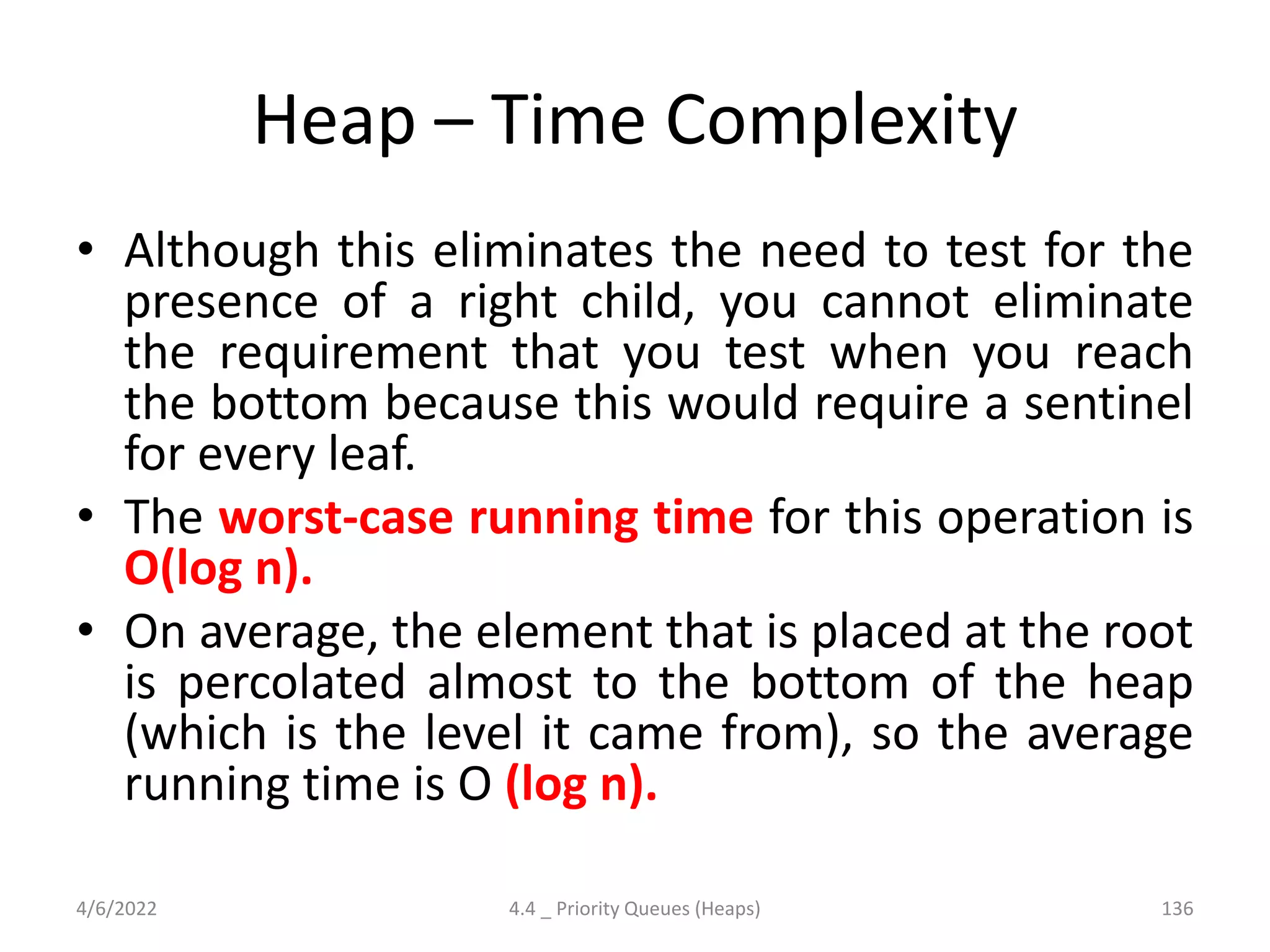 Heap – Time Complexity

• Although this eliminates the need to test for the presence of a right child, you cannot eliminate the requirement that you test when you reach the bottom because this would require a sentinel for every leaf.

• The worst-case running time for this operation is O(log n).

• On average, the element that is placed at the root is percolated almost to the bottom of the heap (which is the level it came from), so the average running time is O (log n).

4/6/2022

4.4 _ Priority Queues (Heaps)

136